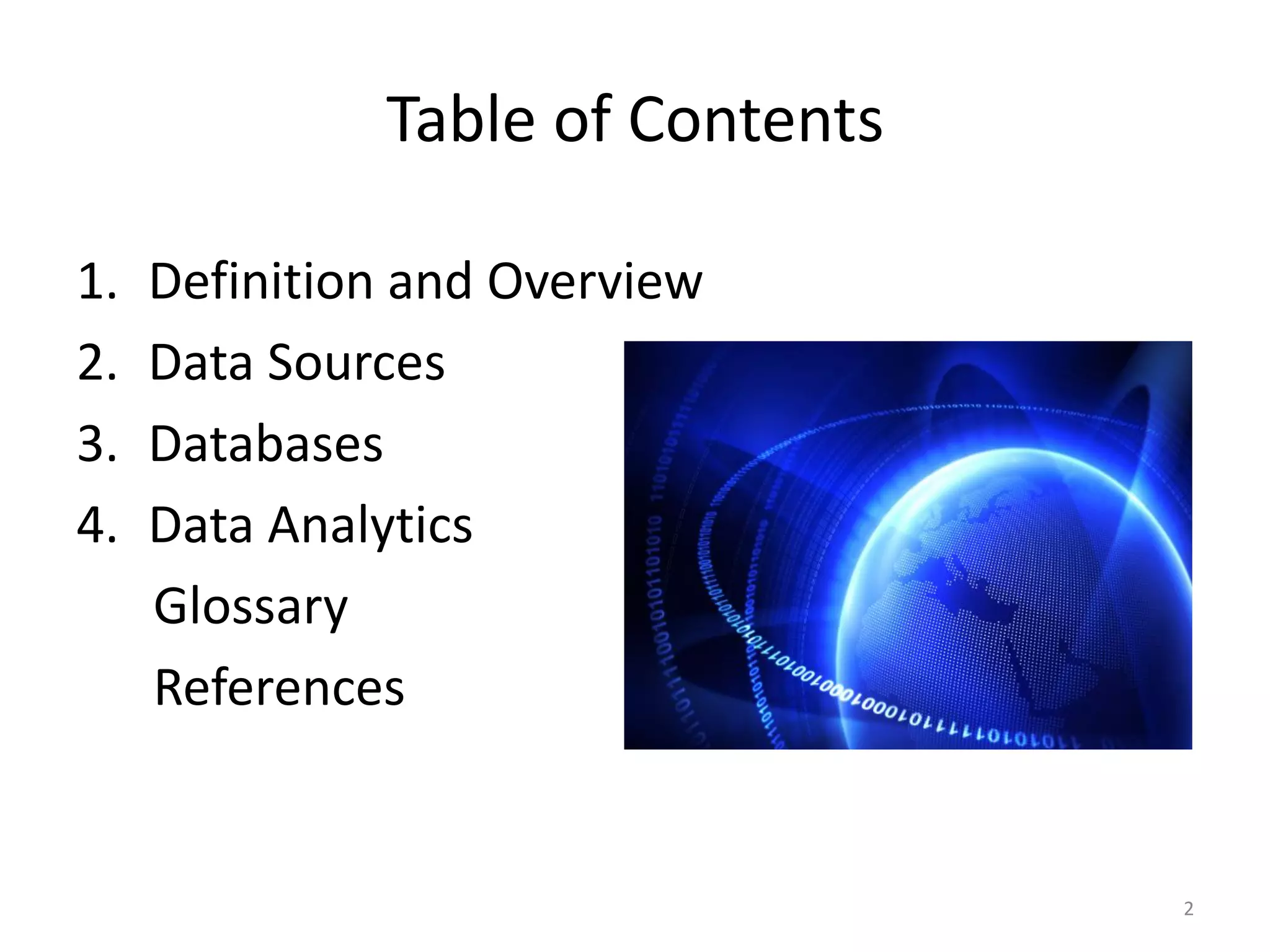 Table of Contents

1. Definition and Overview
2. Data Sources
3. Databases
4. Data Analytics
Glossary
References

2